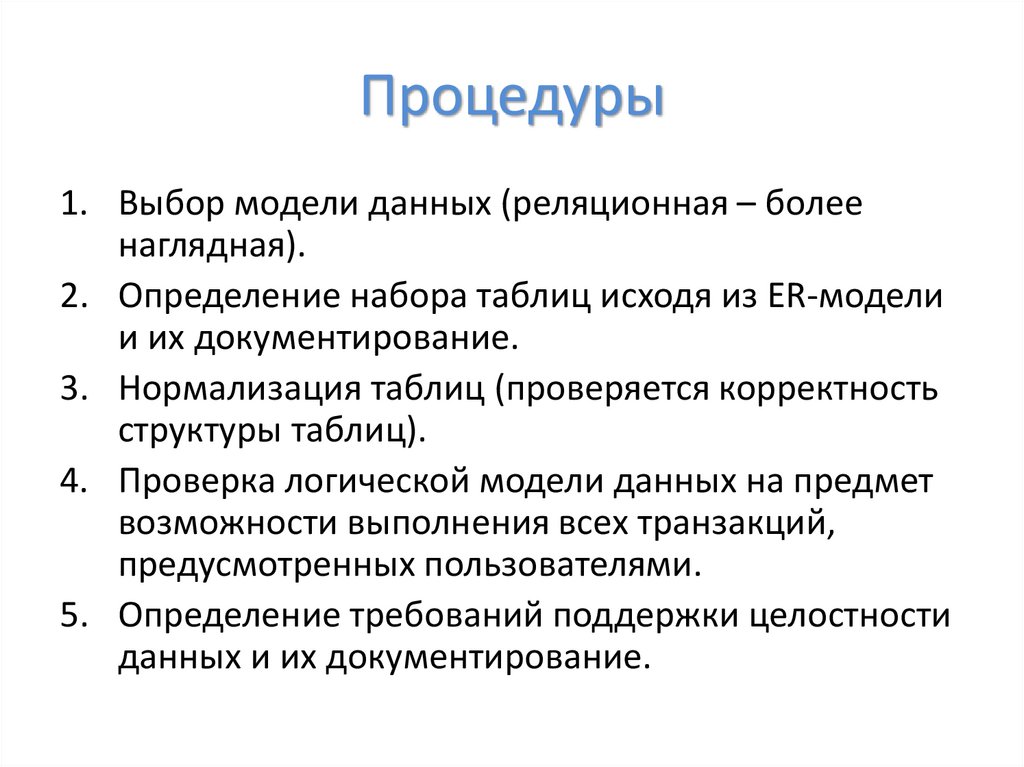 Процедуры

1. Выбор модели данных (реляционная – более наглядная).
2. Определение набора таблиц исходя из ER-модели и их документирование.
3. Нормализация таблиц (проверяется корректность структуры таблиц).
4. Проверка логической модели данных на предмет возможности выполнения всех транзакций, предусмотренных пользователями.
5. Определение требований поддержки целостности данных и их документирование.